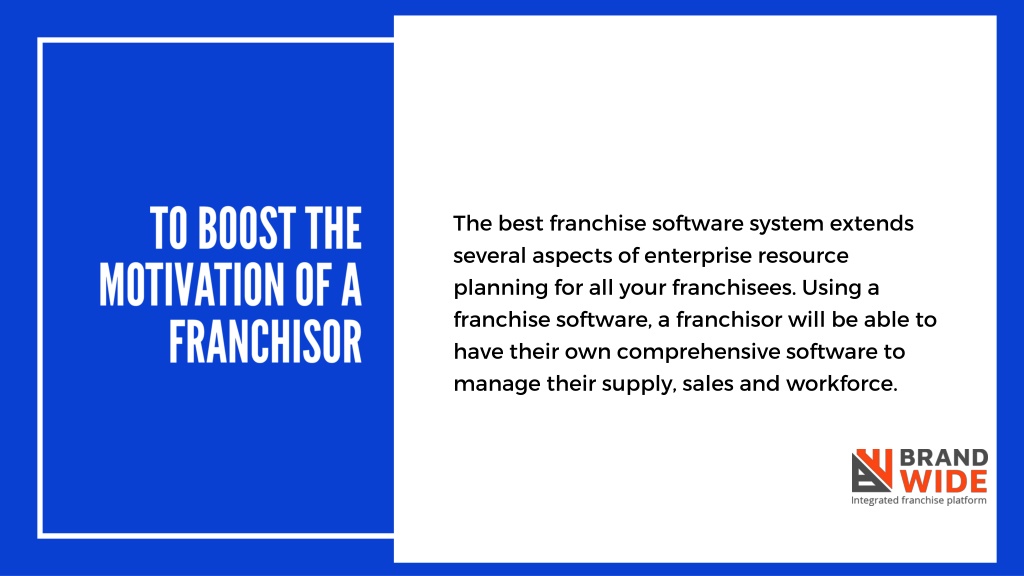 TO BOOST THE MOTIVATION OF A FRANCHISOR

The best franchise software system extends several aspects of enterprise resource planning for all your franchisees. Using a franchise software, a franchisor will be able to have their own comprehensive software to manage their supply, sales and workforce.

BRAND WIDE
Integrated franchise platform